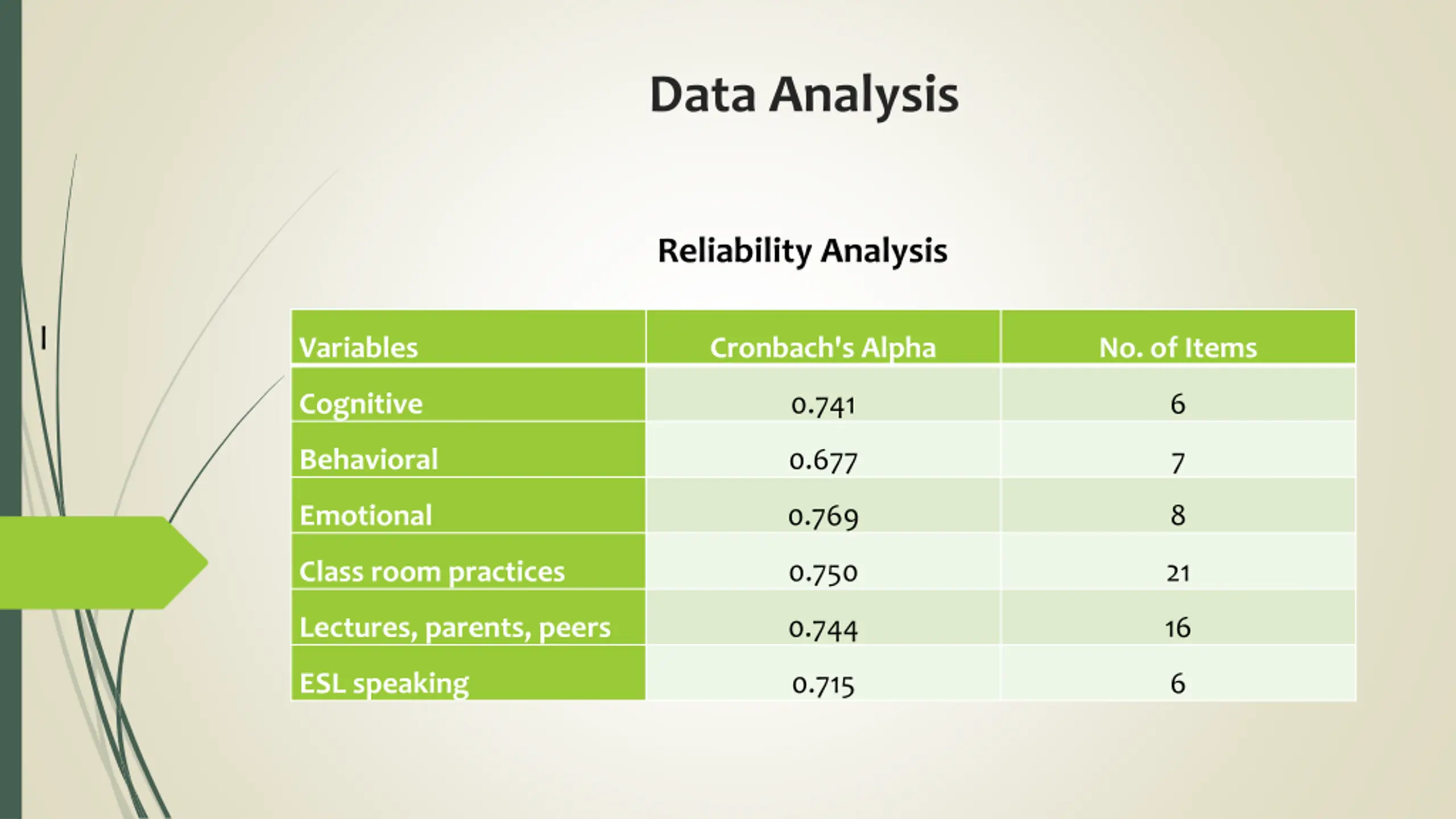 Data Analysis

Reliability Analysis

I

| Variables | Cronbach's Alpha | No. of Items |
|---|---|---|
| Cognitive | 0.741 | 6 |
| Behavioral | 0.677 | 7 |
| Emotional | 0.769 | 8 |
| Class room practices | 0.750 | 21 |
| Lectures, parents, peers | 0.744 | 16 |
| ESL speaking | 0.715 | 6 |